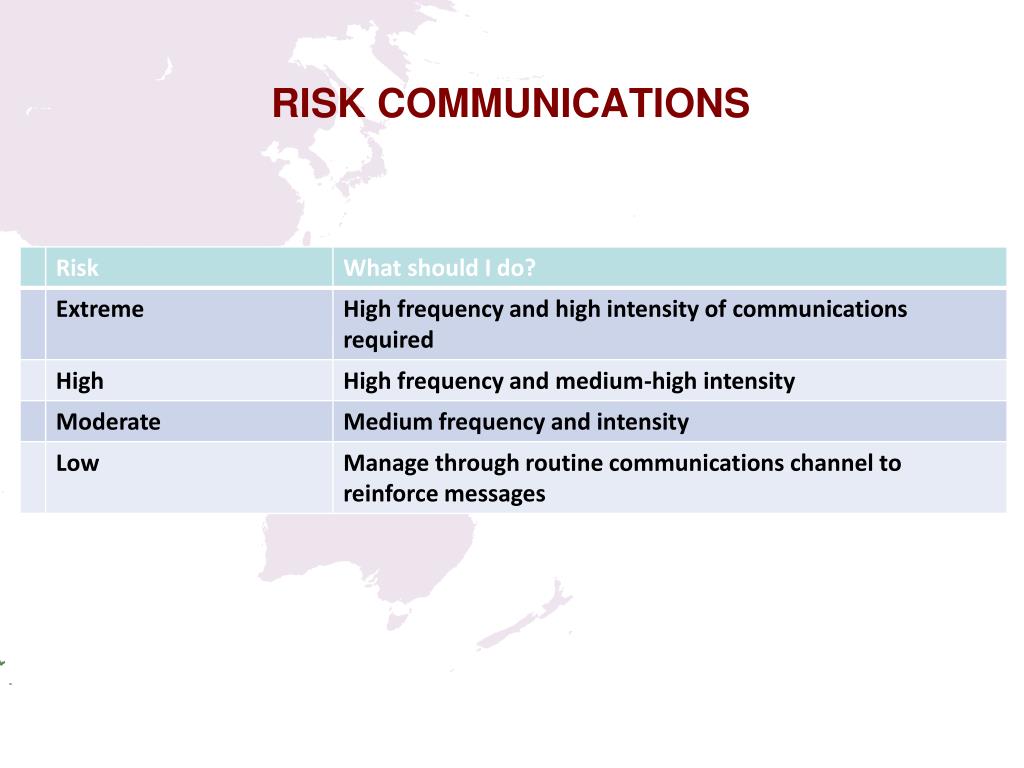 RISK COMMUNICATIONS

| Risk | What should I do? |
|---|---|
| Extreme | High frequency and high intensity of communications required |
| High | High frequency and medium-high intensity |
| Moderate | Medium frequency and intensity |
| Low | Manage through routine communications channel to reinforce messages |